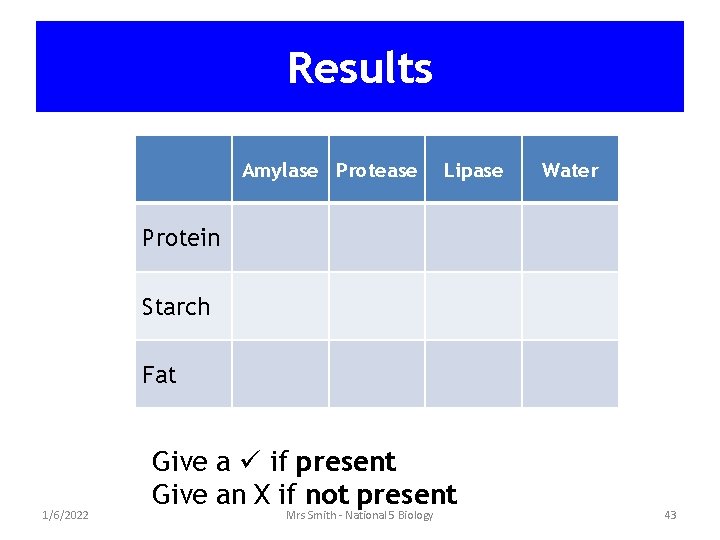 Results

|  | Amylase | Protease | Lipase | Water |
|---|---|---|---|---|
| Protein |  |  |  |  |
| Starch |  |  |  |  |
| Fat |  |  |  |  |

Give a ✓ if present
Give an X if not present

1/6/2022 Mrs Smith - National 5 Biology 43